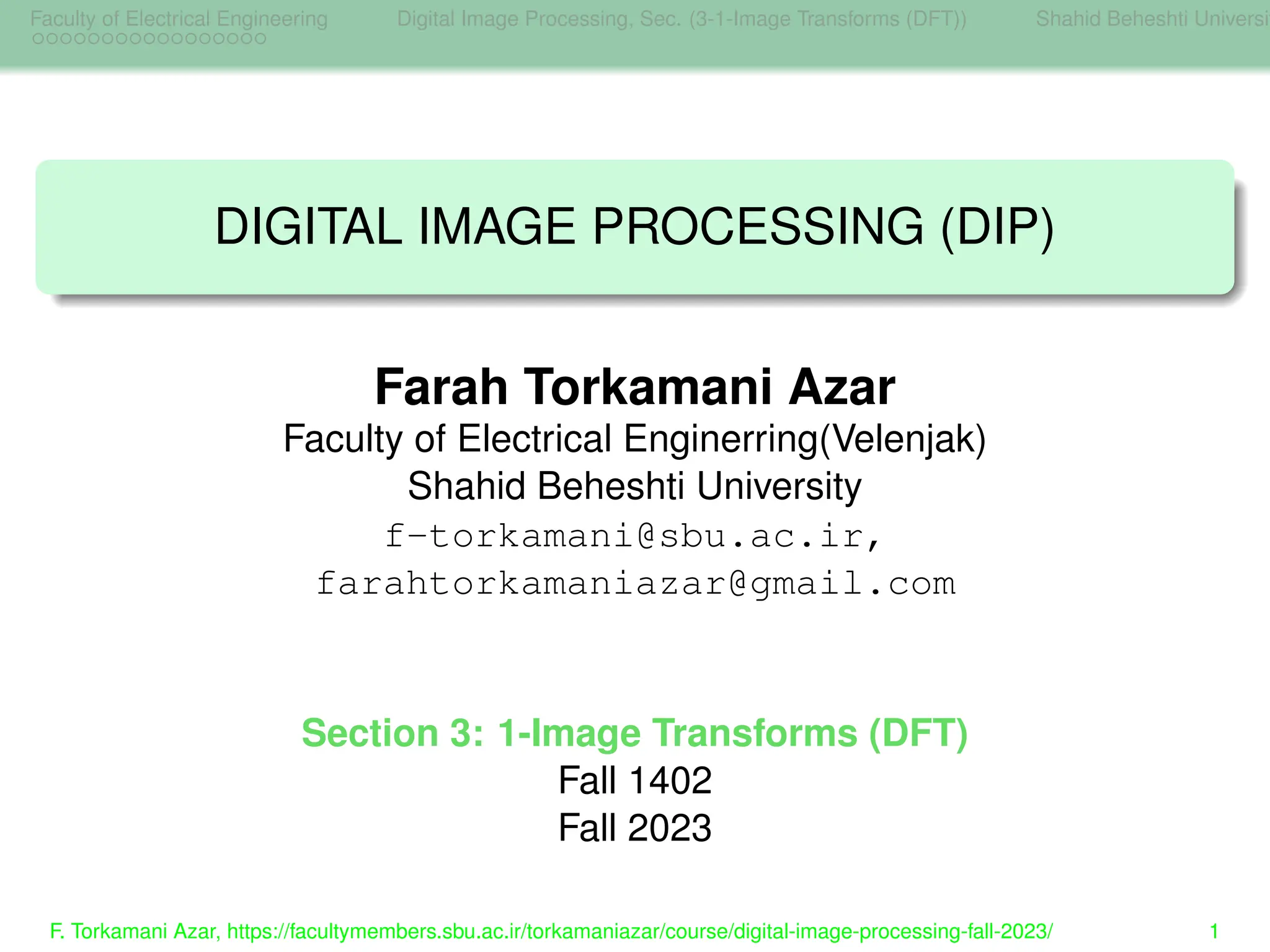 Faculty of Electrical Engineering

Digital Image Processing, Sec. (3-1-Image Transforms (DFT))

Shahid Beheshti Universi

DIGITAL IMAGE PROCESSING (DIP)

Farah Torkamani Azar
Faculty of Electrical Enginerring(Velenjak)
Shahid Beheshti University
f-torkamani@sbu.ac.ir,
farahtorkamaniazar@gmail.com

Section 3: 1-Image Transforms (DFT)
Fall 1402
Fall 2023

F. Torkamani Azar, https://facultymembers.sbu.ac.ir/torkamaniazar/course/digital-image-processing-fall-2023/ 1